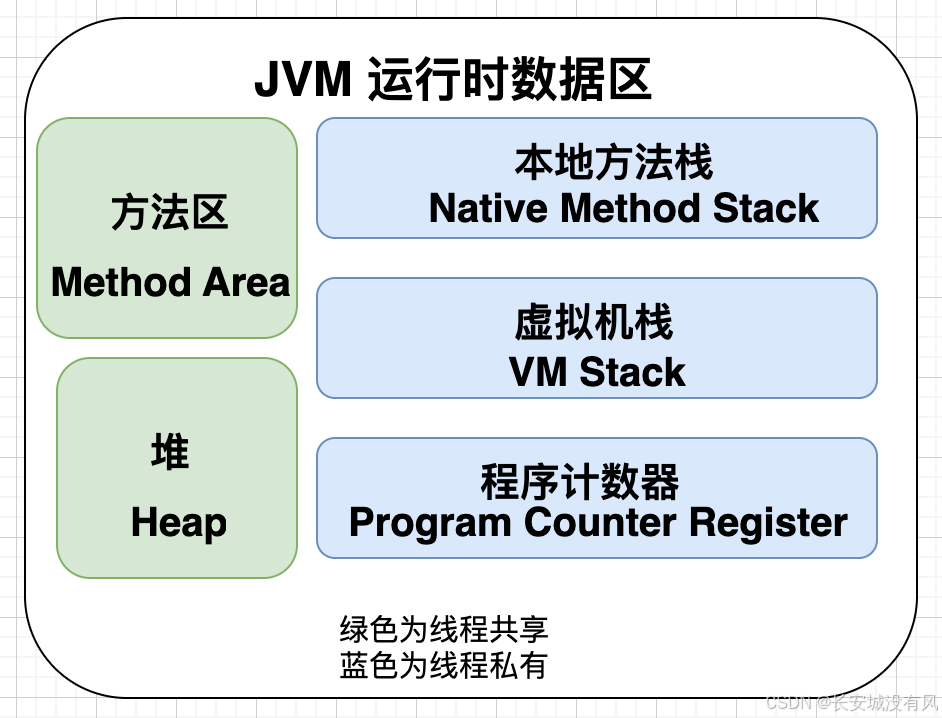 JVM 运行时数据区

方法区
Method Area

堆
Heap

本地方法栈
Native Method Stack

虚拟机栈
VM Stack

程序计数器
Program Counter Register

绿色为线程共享
蓝色为线程私有

CSDN @长安城没有风